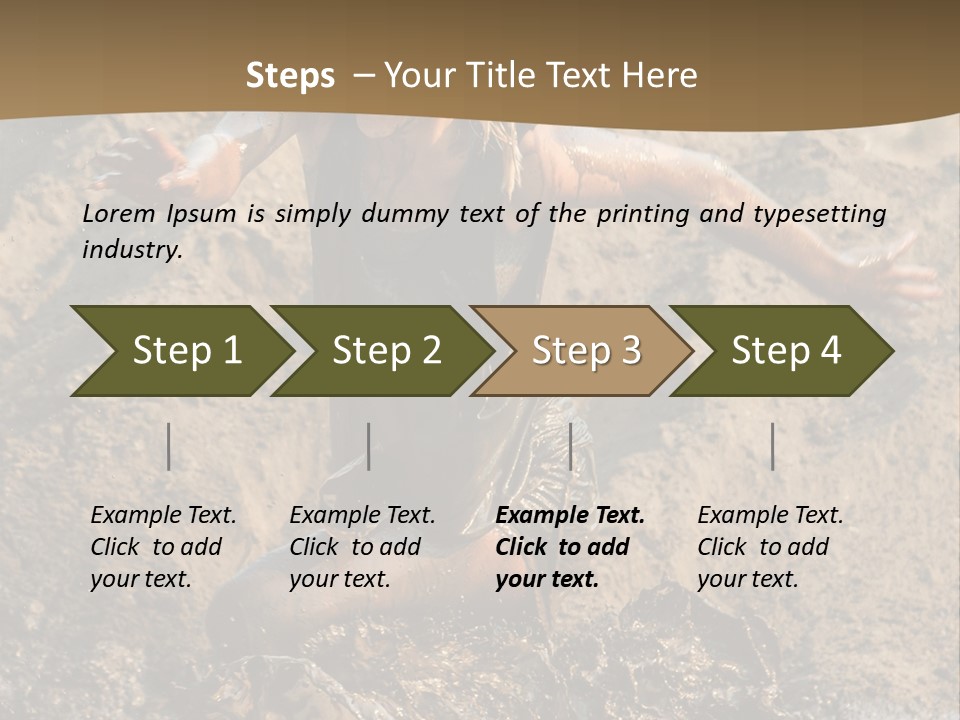 Steps – Your Title Text Here

Lorem Ipsum is simply dummy text of the printing and typesetting industry.

Step 1

Step 2

Step 3

Step 4

Example Text. Click to add your text.

Example Text. Click to add your text.

Example Text. Click to add your text.

Example Text. Click to add your text.